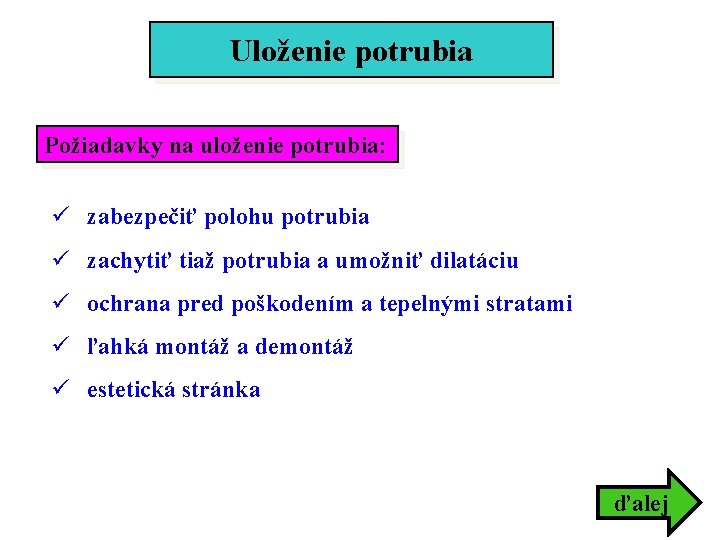 Uloženie potrubia

Požiadavky na uloženie potrubia:

✓ zabezpečiť polohu potrubia

✓ zachytiť tiaž potrubia a umožniť dilatáciu

✓ ochrana pred poškodením a tepelnými stratami

✓ ľahká montáž a demontáž

✓ estetická stránka

ďalej